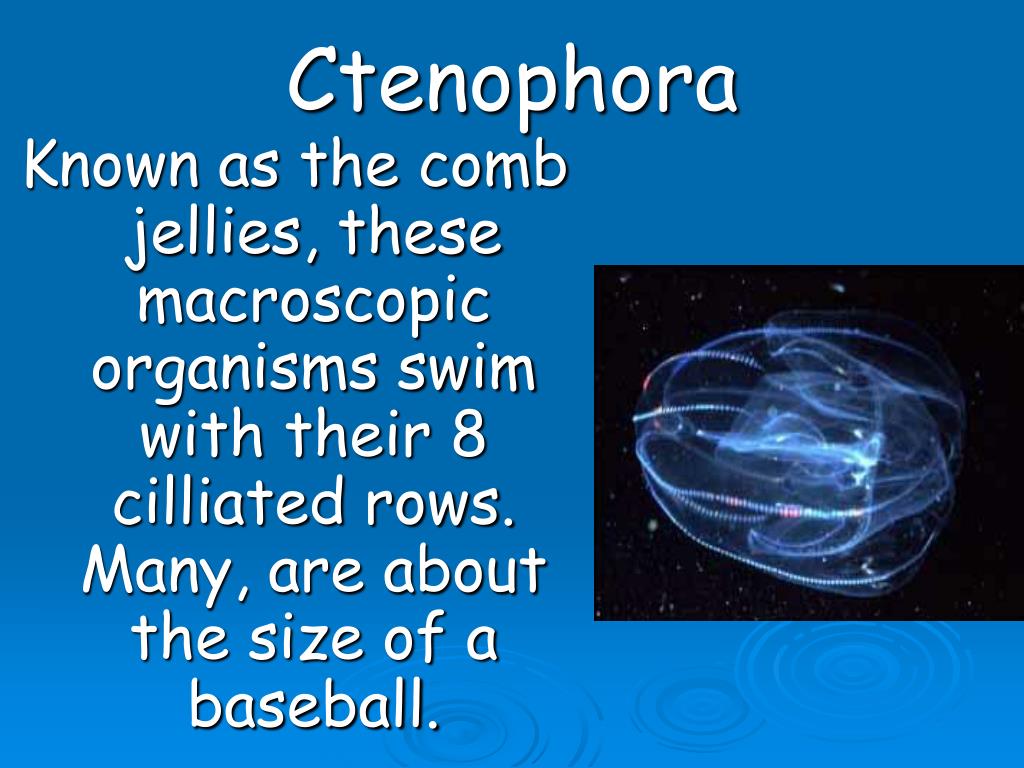 Ctenophora

Known as the comb jellies, these macroscopic organisms swim with their 8 cilliated rows. Many, are about the size of a baseball.